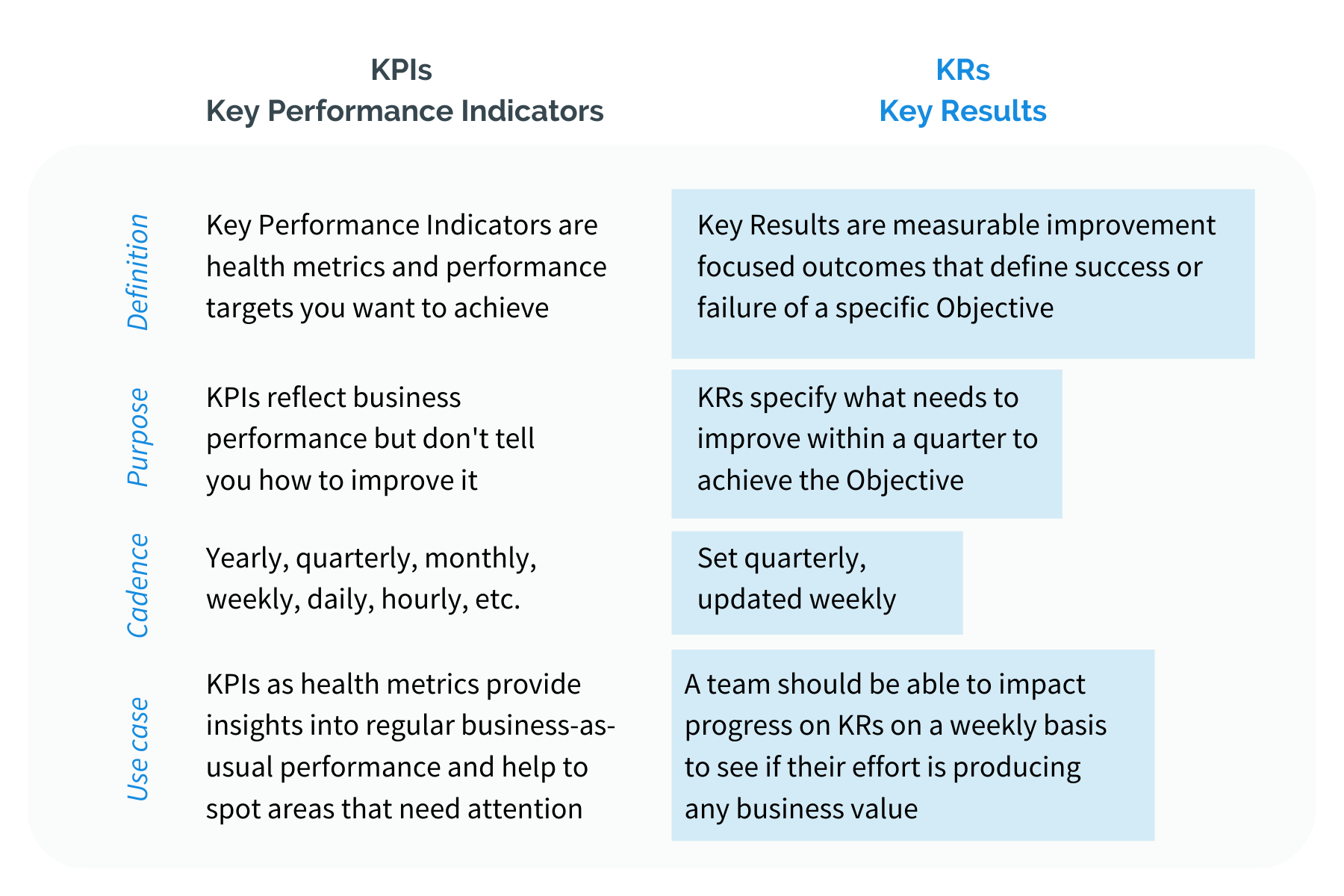 |  | KPIs Key Performance Indicators | KRs Key Results |
|---|---|---|
| Definition | Key Performance Indicators are health metrics and performance targets you want to achieve | Key Results are measurable improvement focused outcomes that define success or failure of a specific Objective |
| Purpose | KPIs reflect business performance but don't tell you how to improve it | KRs specify what needs to improve within a quarter to achieve the Objective |
| Cadence | Yearly, quarterly, monthly, weekly, daily, hourly, etc. | Set quarterly, updated weekly |
| Use case | KPIs as health metrics provide insights into regular business-as-usual performance and help to spot areas that need attention | A team should be able to impact progress on KRs on a weekly basis to see if their effort is producing any business value |